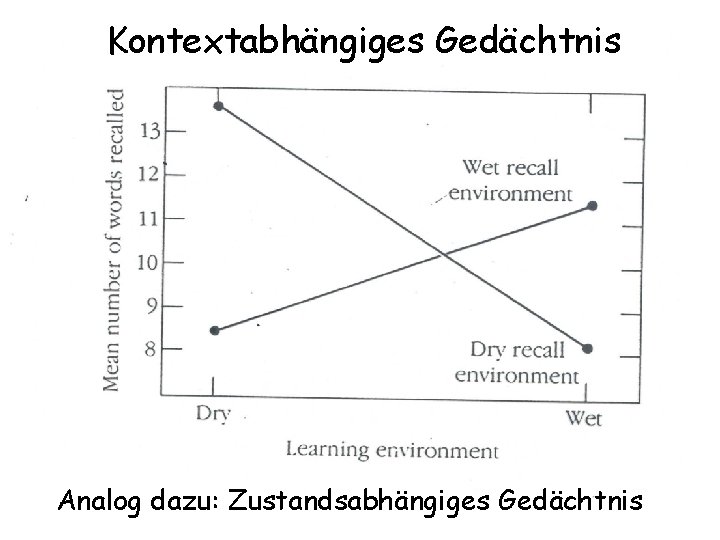 Kontextabhängiges Gedächtnis

Mean number of words recalled

13
12
11
10
9
8

Wet recall environment

Dry recall environment

Dry
Wet

Learning environment

Analog dazu: Zustandsabhängiges Gedächtnis